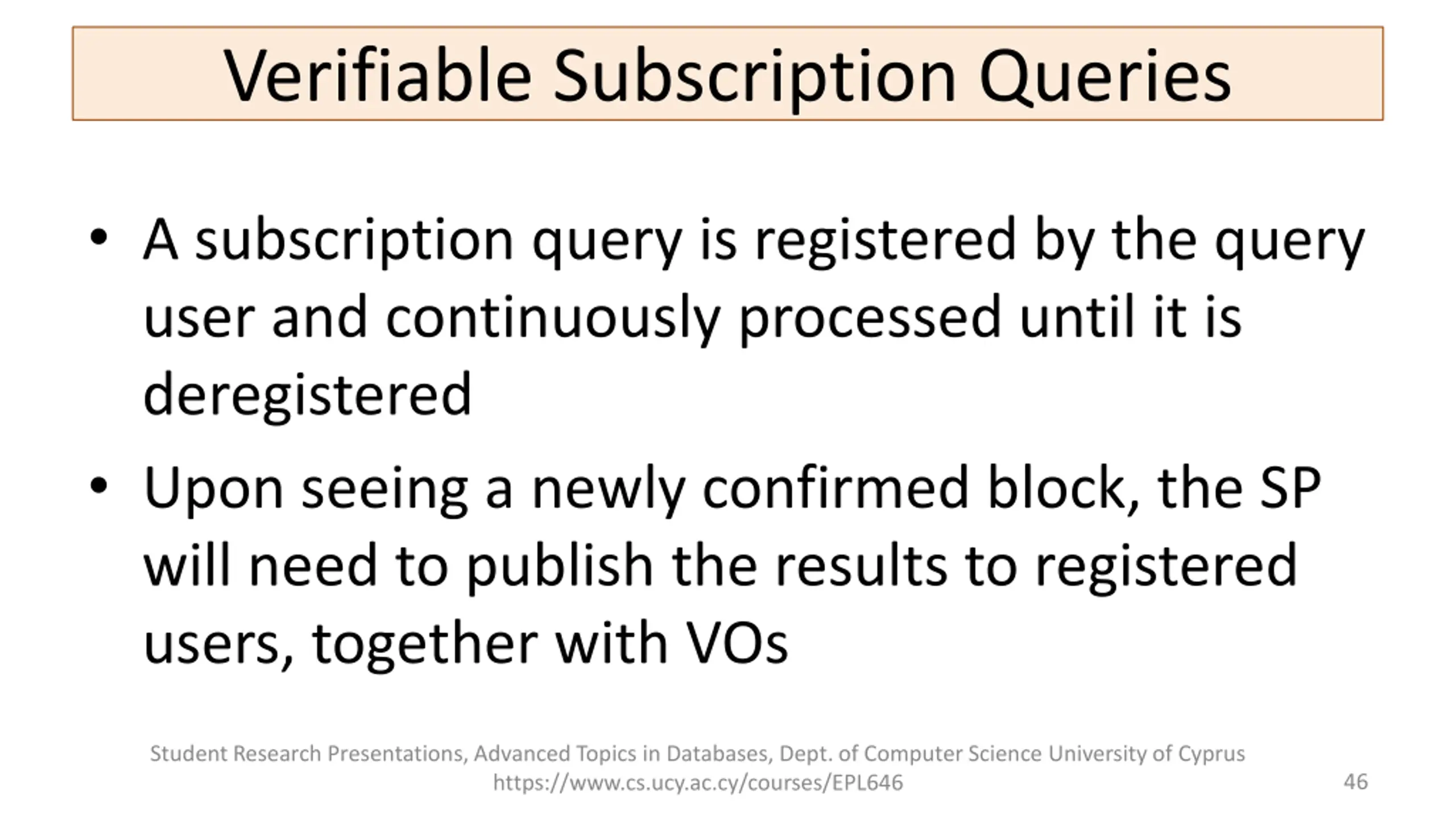 Verifiable Subscription Queries

• A subscription query is registered by the query user and continuously processed until it is deregistered

• Upon seeing a newly confirmed block, the SP will need to publish the results to registered users, together with VOs

Student Research Presentations, Advanced Topics in Databases, Dept. of Computer Science University of Cyprus
https://www.cs.ucy.ac.cy/courses/EPL646

46